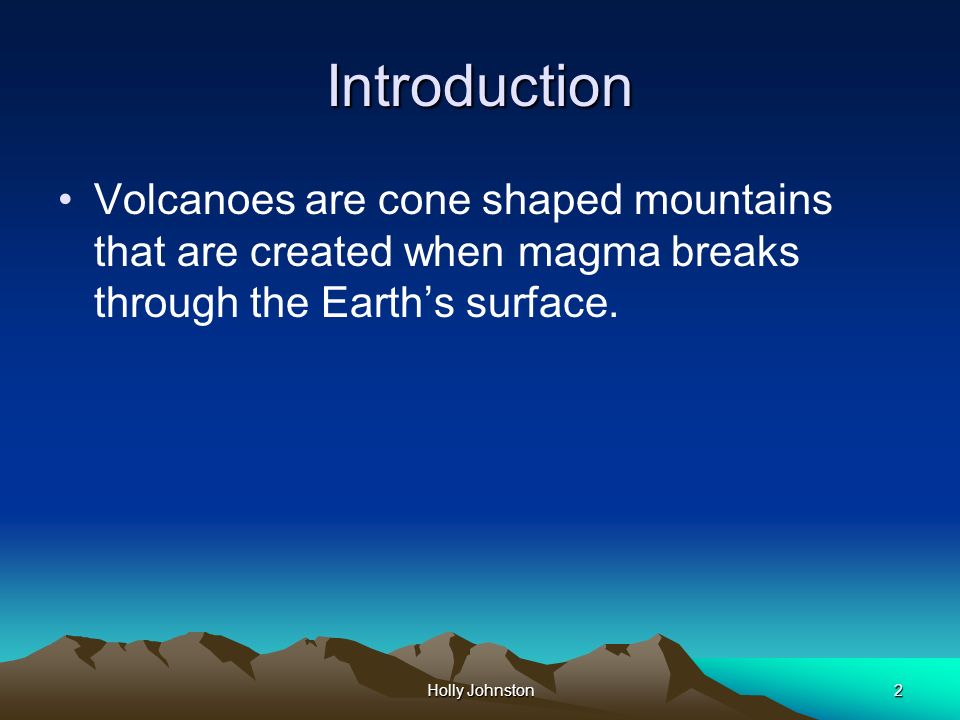 Introduction

• Volcanoes are cone shaped mountains that are created when magma breaks through the Earth’s surface.

Holly Johnston

2